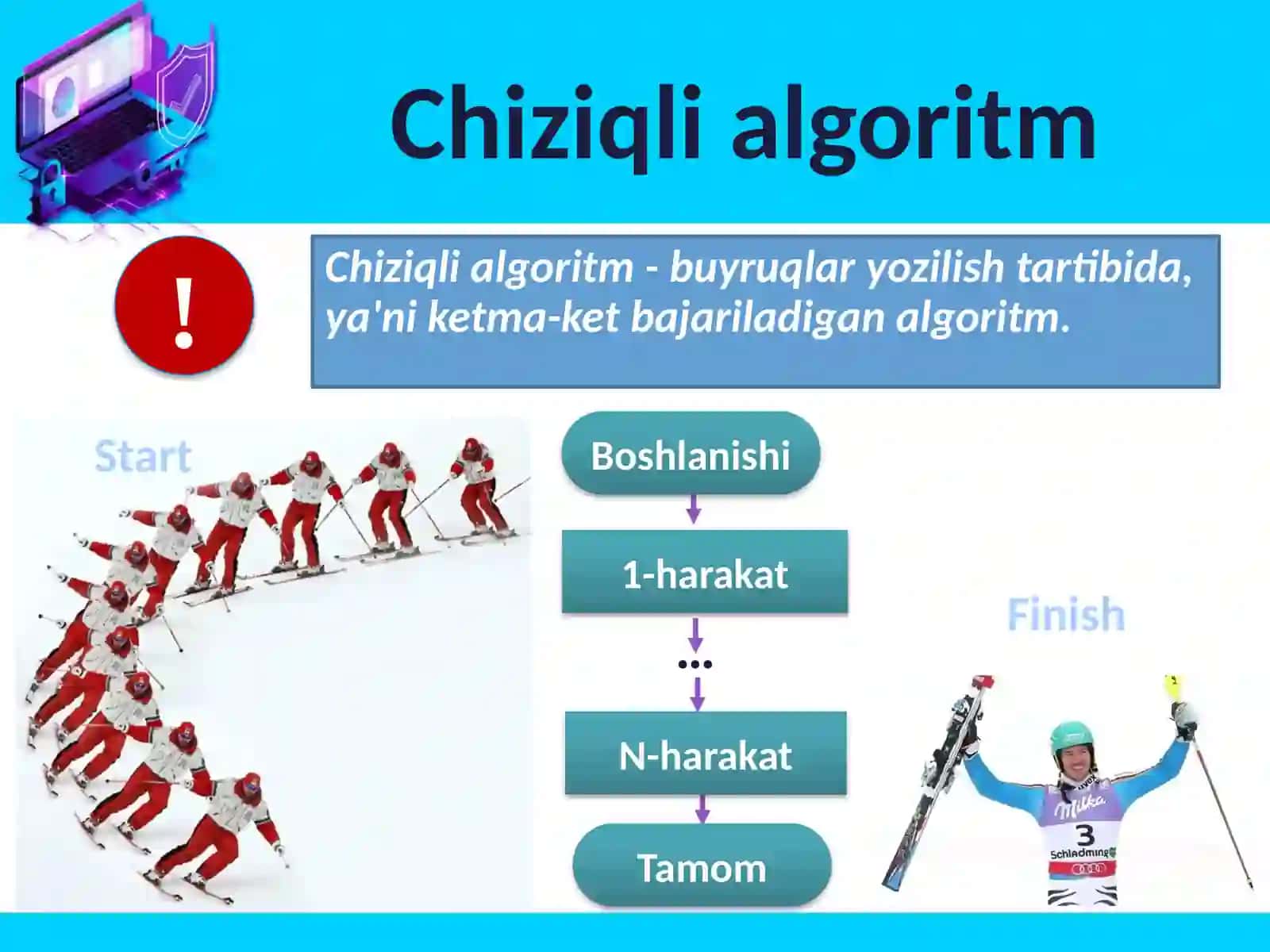 Chiziqli algoritm

!

Chiziqli algoritm - buyruqlar yozilish tartibida, ya'ni ketma-ket bajariladigan algoritm.

Start

Boshlanishi

1-harakat

...

N-harakat

Tamom

Finish

Milka
3
Schladming